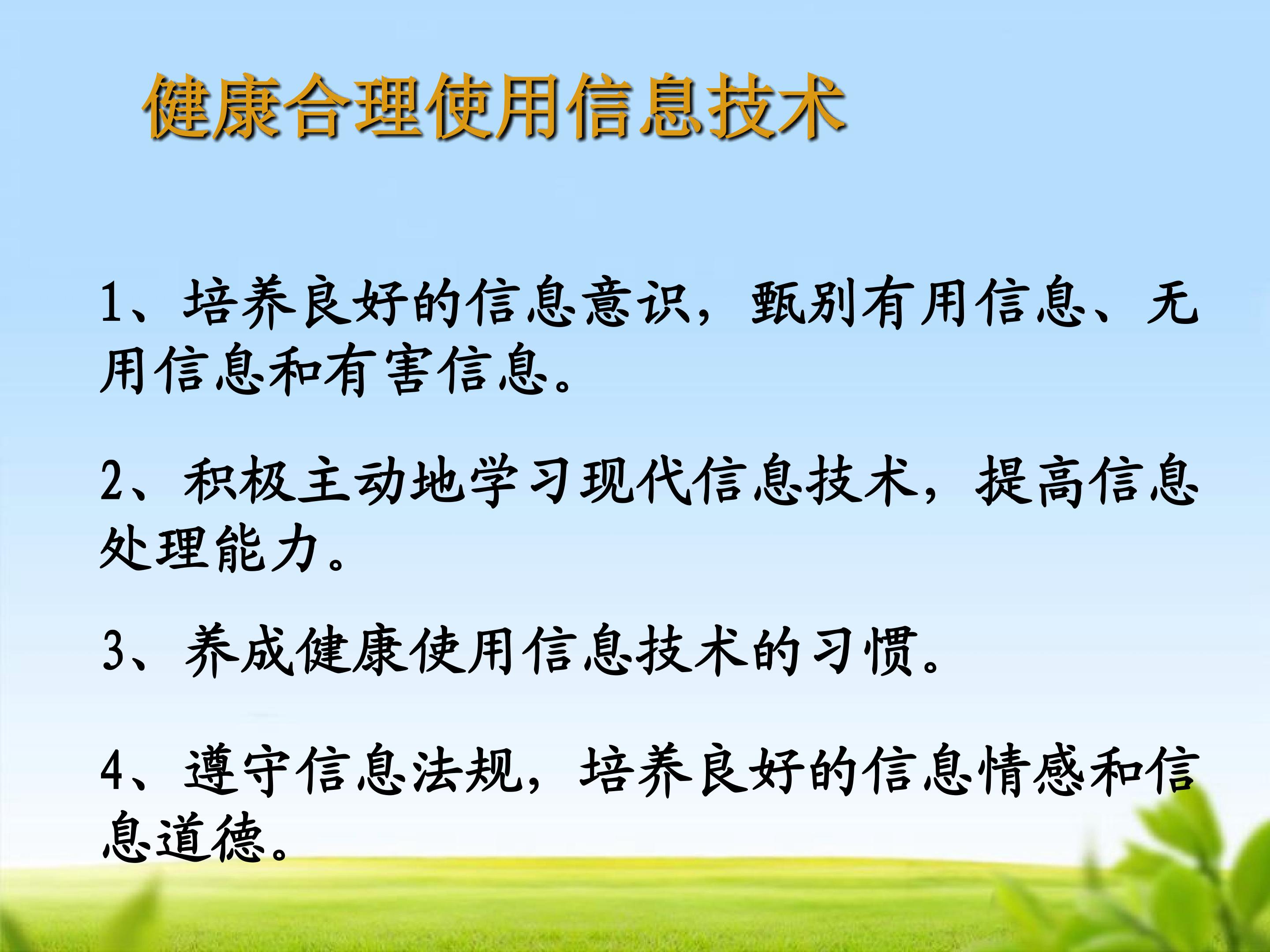 健康合理使用信息技术

1、培养良好的信息意识，甄别有用信息、无用信息和有害信息。

2、积极主动地学习现代信息技术，提高信息处理能力。

3、养成健康使用信息技术的习惯。

4、遵守信息法规，培养良好的信息情感和信息道德。